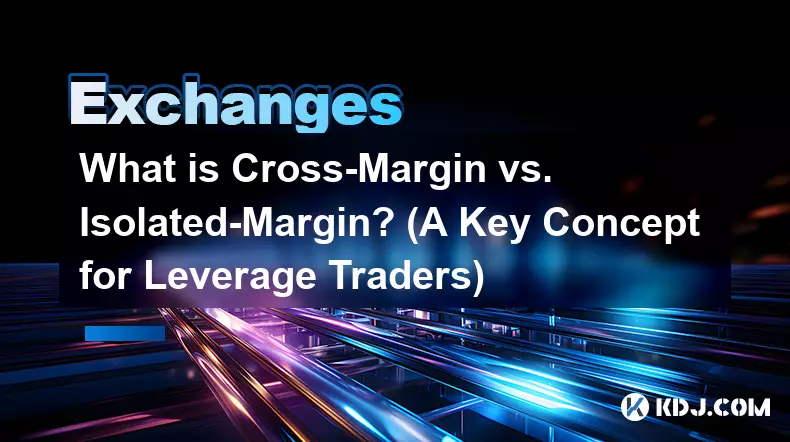 Exchanges

What is Cross-Margin vs. Isolated-Margin? (A Key Concept for Leverage Traders)

KDJ.COM